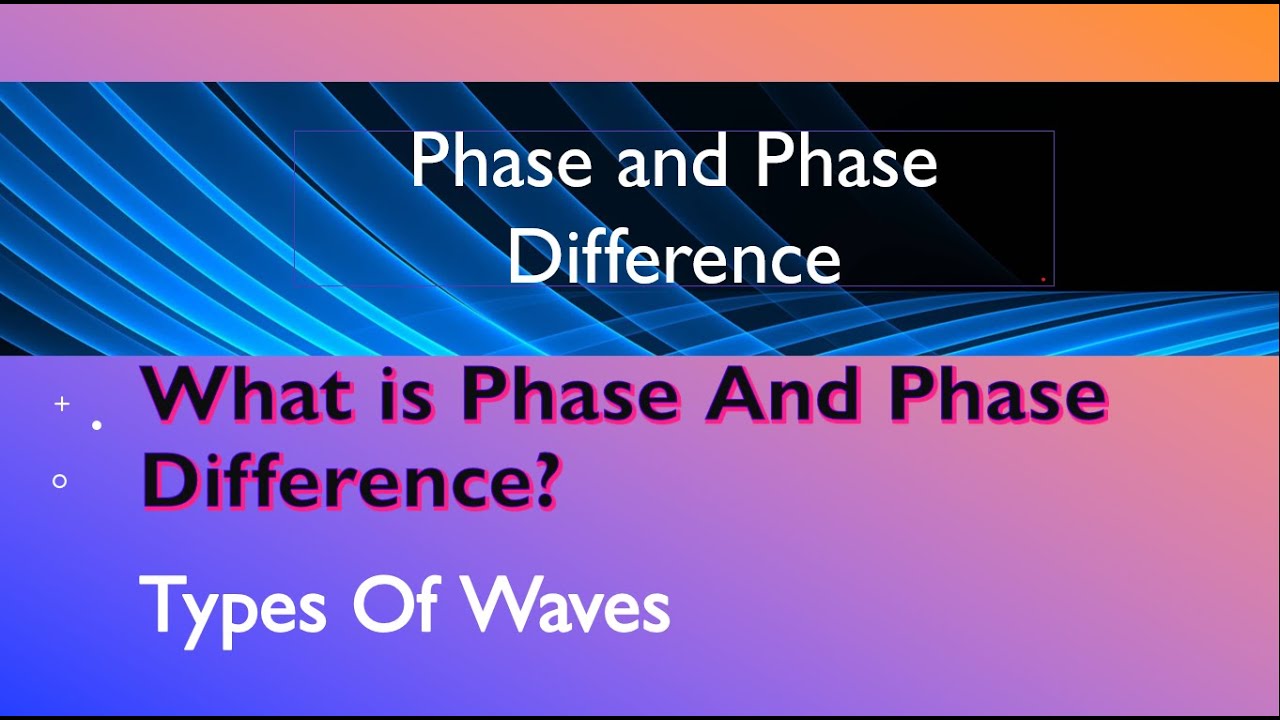 Phase and Phase Difference

What is Phase And Phase Difference?

Types Of Waves